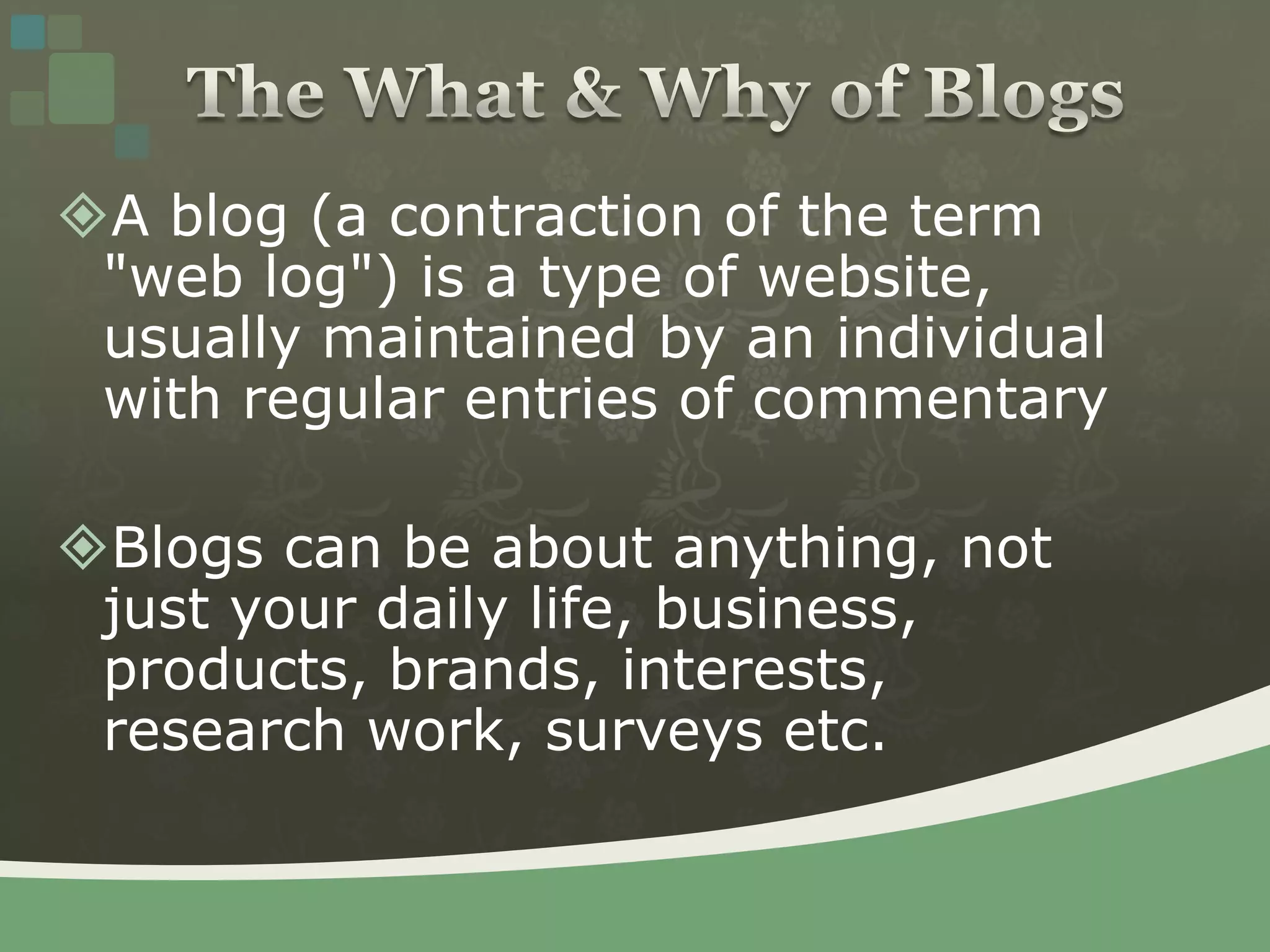 The What & Why of Blogs

A blog (a contraction of the term "web log") is a type of website, usually maintained by an individual with regular entries of commentary

Blogs can be about anything, not just your daily life, business, products, brands, interests, research work, surveys etc.